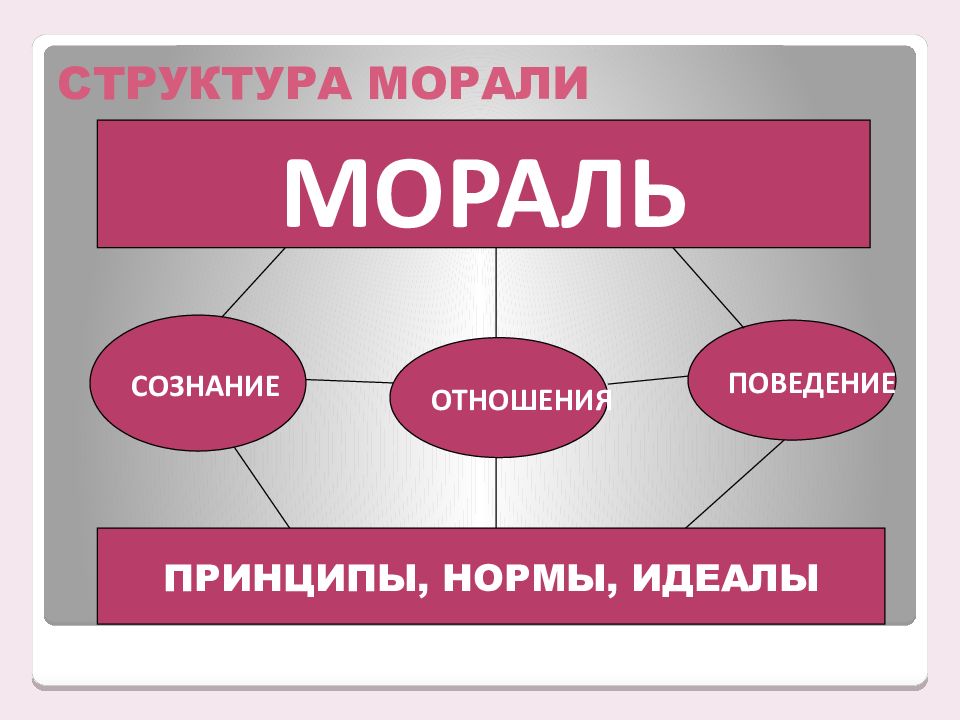 СТРУКТУРА МОРАЛИ

МОРАЛЬ

СОЗНАНИЕ

ОТНОШЕНИЯ

ПОВЕДЕНИЕ

ПРИНЦИПЫ, НОРМЫ, ИДЕАЛЫ